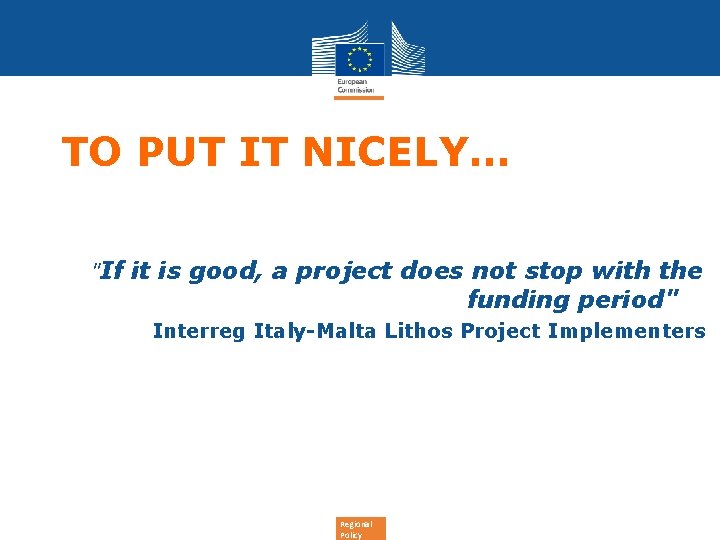 European Commission

TO PUT IT NICELY…

"If it is good, a project does not stop with the funding period"
Interreg Italy-Malta Lithos Project Implementers

Regional Policy